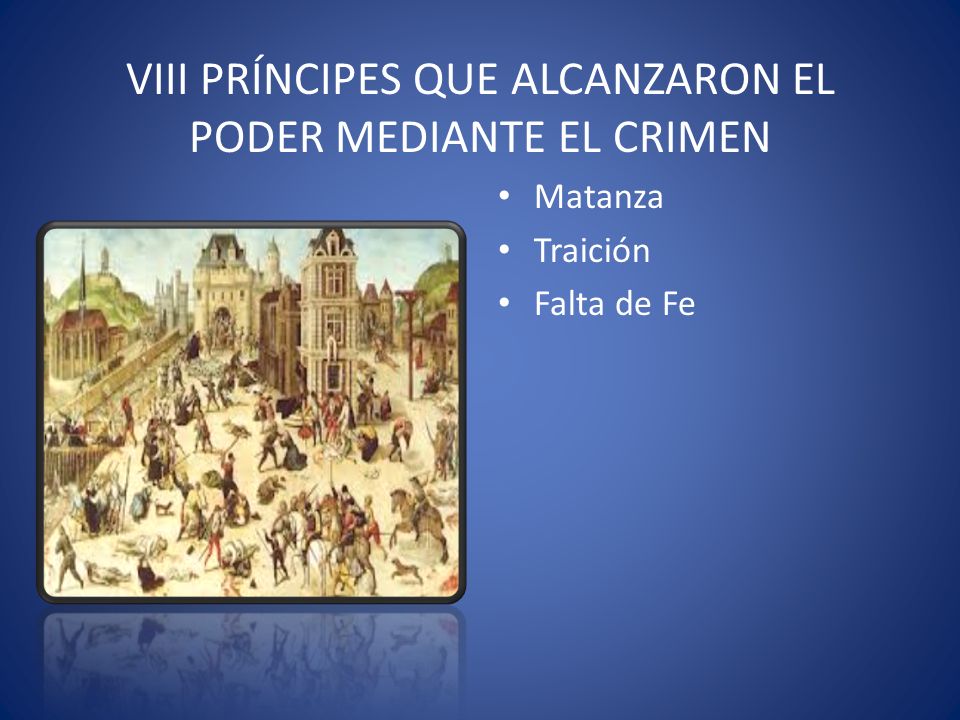 VIII PRÍNCIPES QUE ALCANZARON EL PODER MEDIANTE EL CRIMEN

• Matanza
• Traición
• Falta de Fe